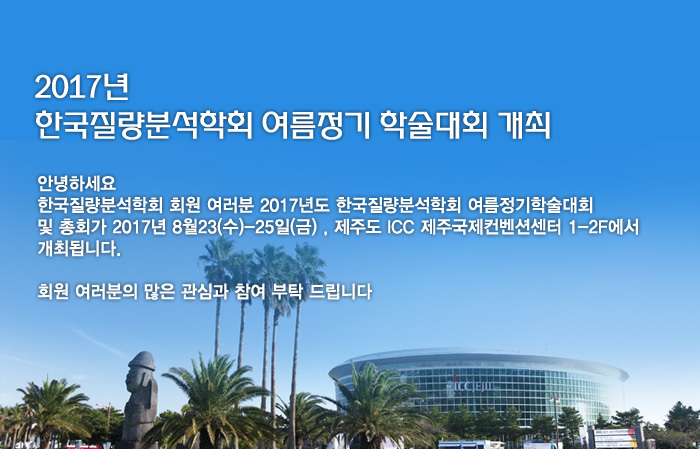 2017년
한국질량분석학회 여름정기 학술대회 개최

안녕하세요
한국질량분석학회 회원 여러분 2017년도 한국질량분석학회 여름정기학술대회 및 총회가 2017년 8월23(수)-25일(금) , 제주도 ICC 제주국제컨벤션센터 1-2F에서 개최됩니다.

회원 여러분의 많은 관심과 참여 부탁 드립니다

ICC JEJU